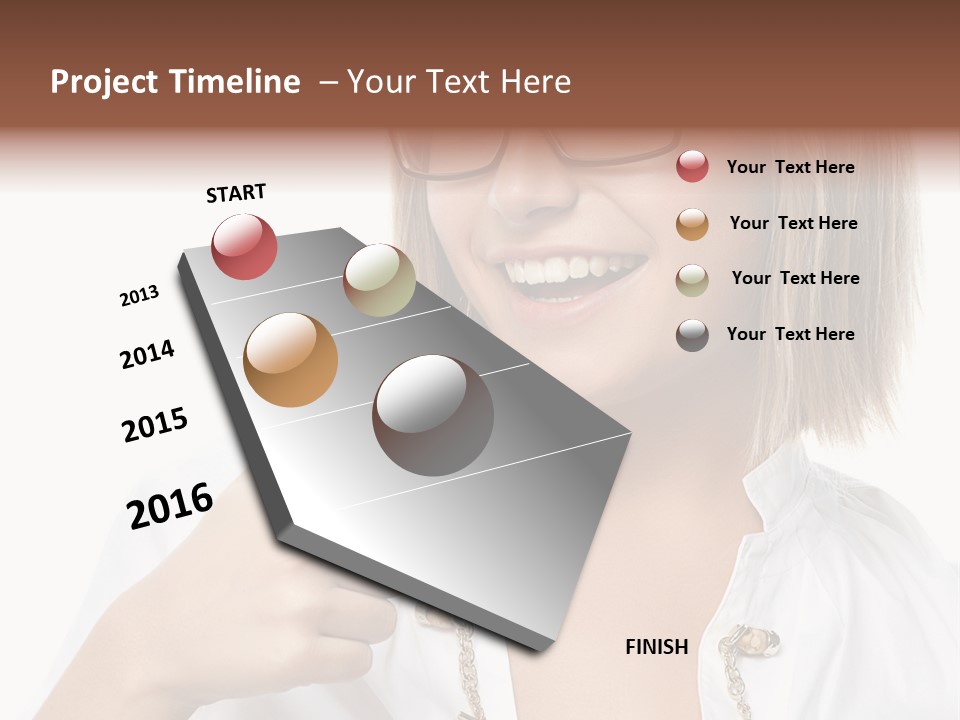 Project Timeline – Your Text Here

START

2013

2014

2015

2016

Your Text Here

Your Text Here

Your Text Here

Your Text Here

FINISH